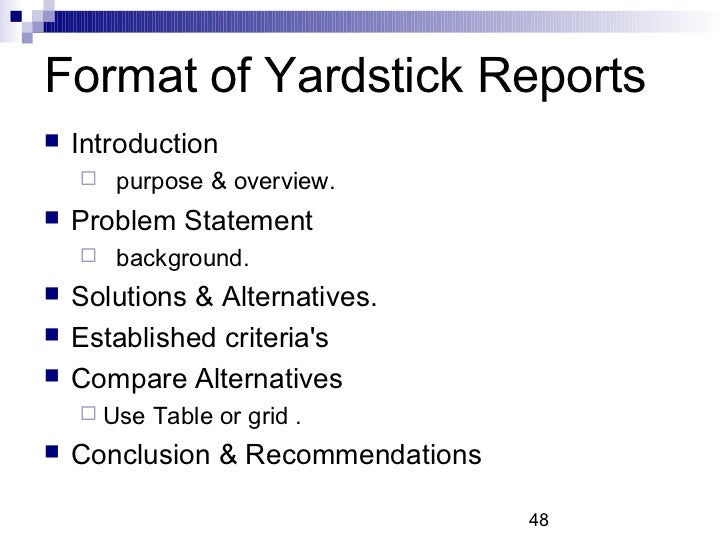 Format of Yardstick Reports

- Introduction
  - purpose & overview.
- Problem Statement
  - background.
- Solutions & Alternatives.
- Established criteria's
- Compare Alternatives
  - Use Table or grid .
- Conclusion & Recommendations

48